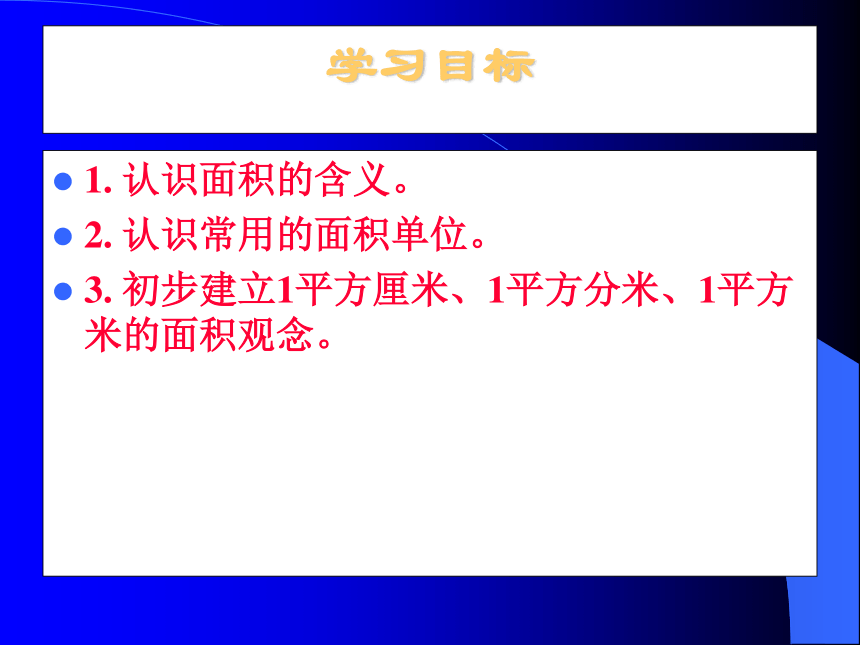 学习目标

1. 认识面积的含义。

2. 认识常用的面积单位。

3. 初步建立1平方厘米、1平方分米、1平方米的面积观念。